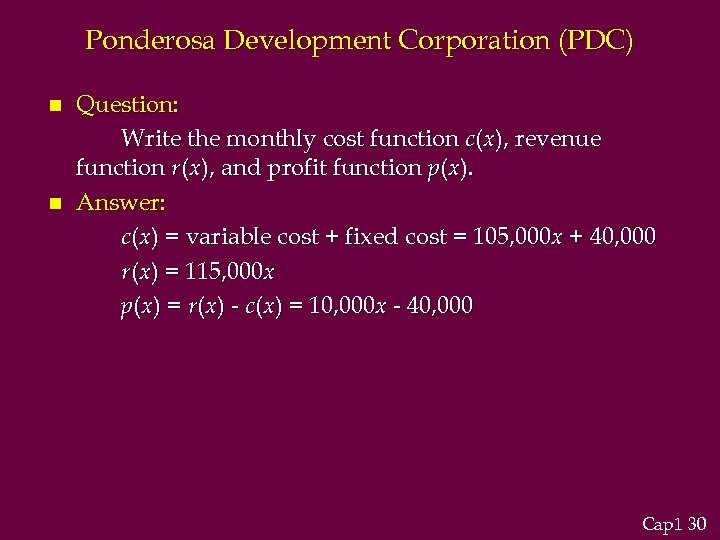 Ponderosa Development Corporation (PDC)

Question:

Write the monthly cost function $c(x)$, revenue function $r(x)$, and profit function $p(x)$.

Answer:

$c(x)$ = variable cost + fixed cost = $105,000x + 40,000$

$r(x) = 115,000x$

$p(x) = r(x) - c(x) = 10,000x - 40,000$

Cap1 30